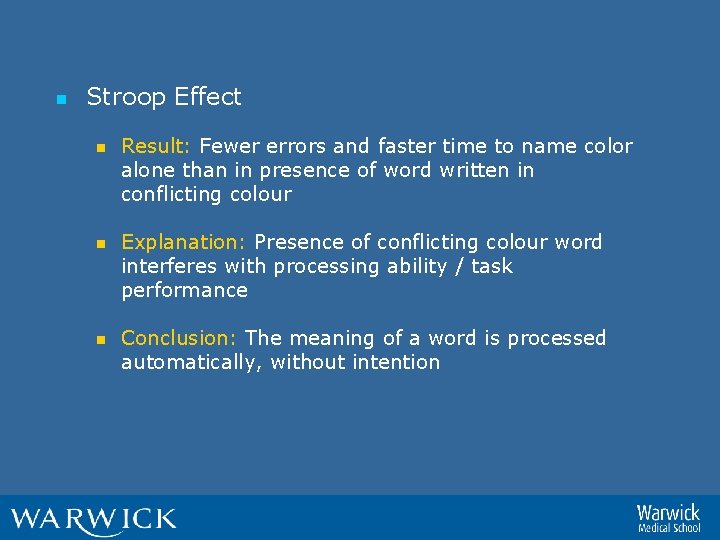 Stroop Effect

Result: Fewer errors and faster time to name color alone than in presence of word written in conflicting colour

Explanation: Presence of conflicting colour word interferes with processing ability / task performance

Conclusion: The meaning of a word is processed automatically, without intention

WARWICK

Warwick Medical School